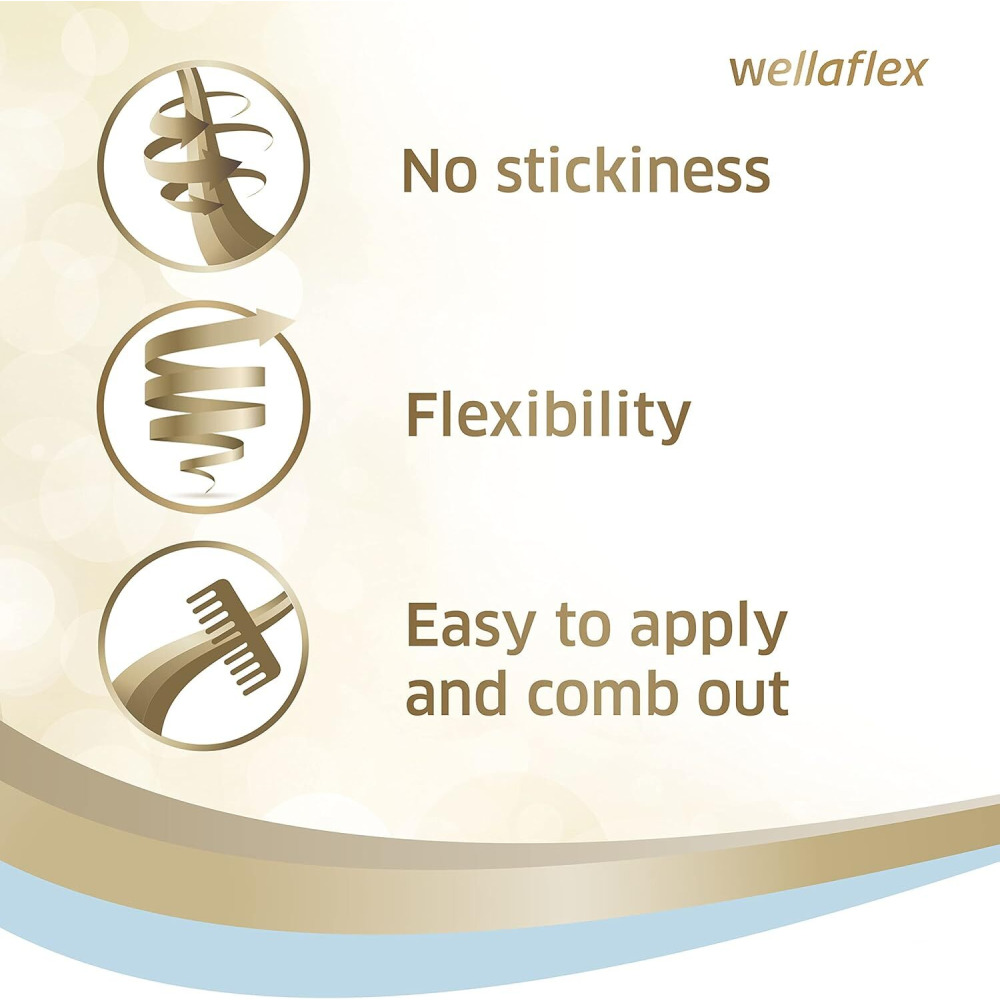 wellaflex

No stickiness

Flexibility

Easy to apply and comb out